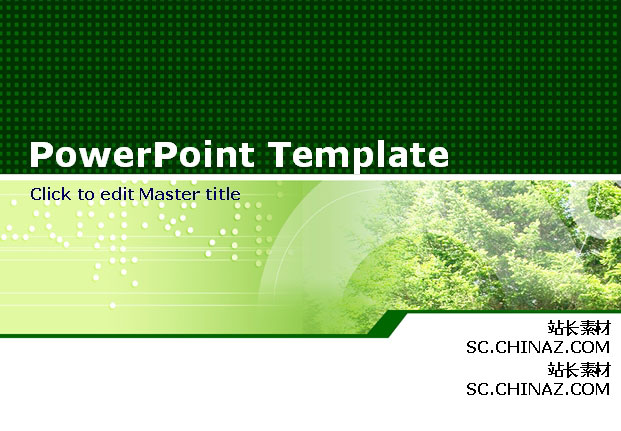 PowerPoint Template

Click to edit Master title

站长素材
SC.CHINAZ.COM
站长素材
SC.CHINAZ.COM